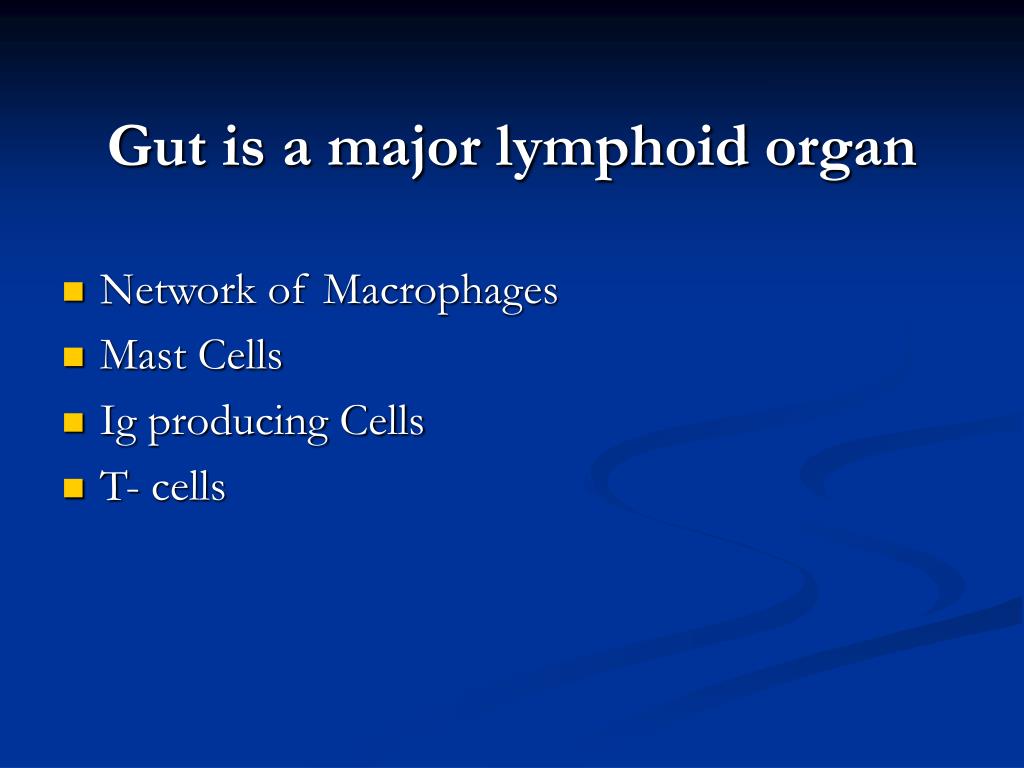 Gut is a major lymphoid organ

- Network of Macrophages
- Mast Cells
- Ig producing Cells
- T- cells